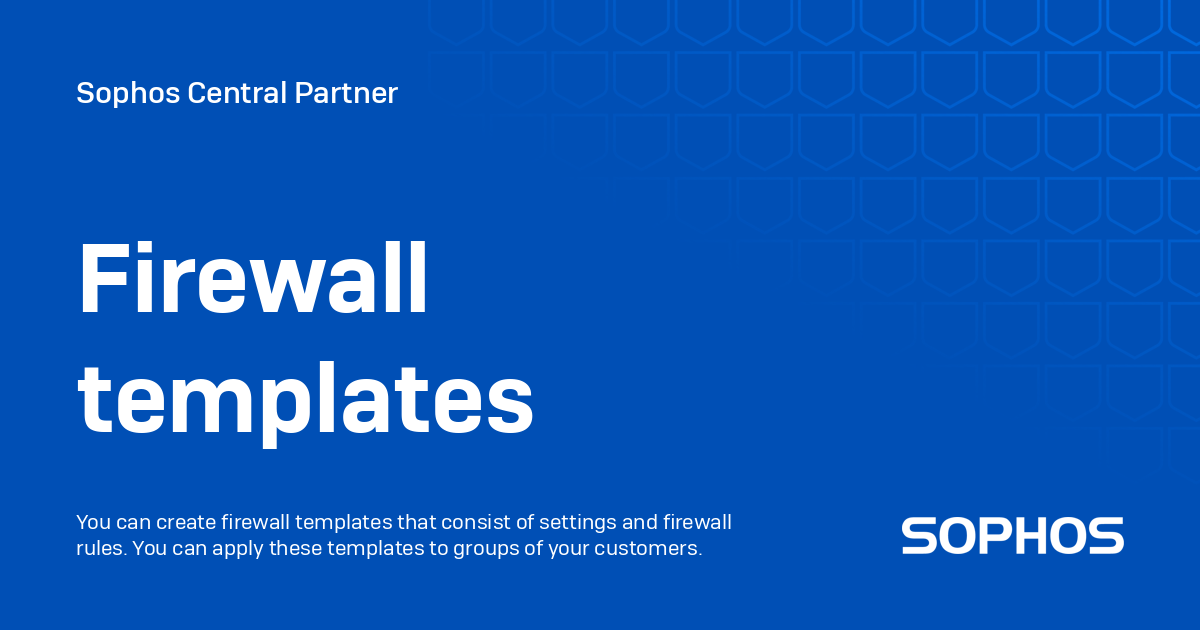 Sophos Central Partner

Firewall templates

You can create firewall templates that consist of settings and firewall rules. You can apply these templates to groups of your customers.

SOPHOS